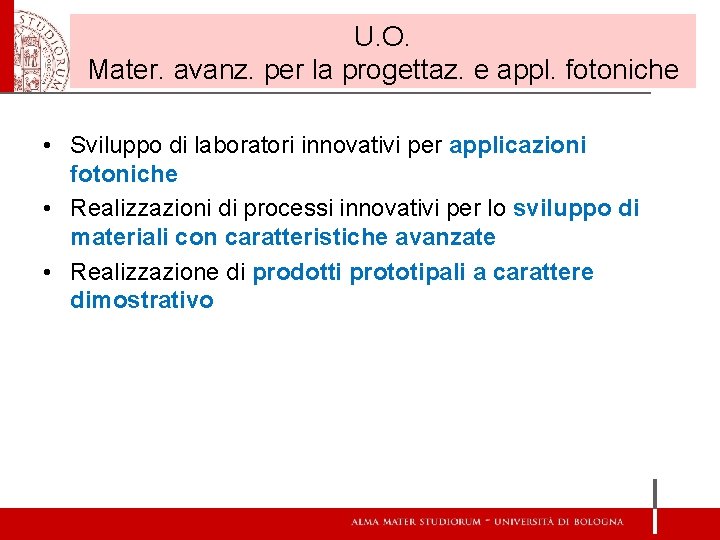 U.O.
Mater. avanz. per la progettaz. e appl. fotoniche

• Sviluppo di laboratori innovativi per applicazioni fotoniche
• Realizzazioni di processi innovativi per lo sviluppo di materiali con caratteristiche avanzate
• Realizzazione di prodotti prototipali a carattere dimostrativo

ALMA MATER STUDIORUM ~ UNIVERSITÀ DI BOLOGNA